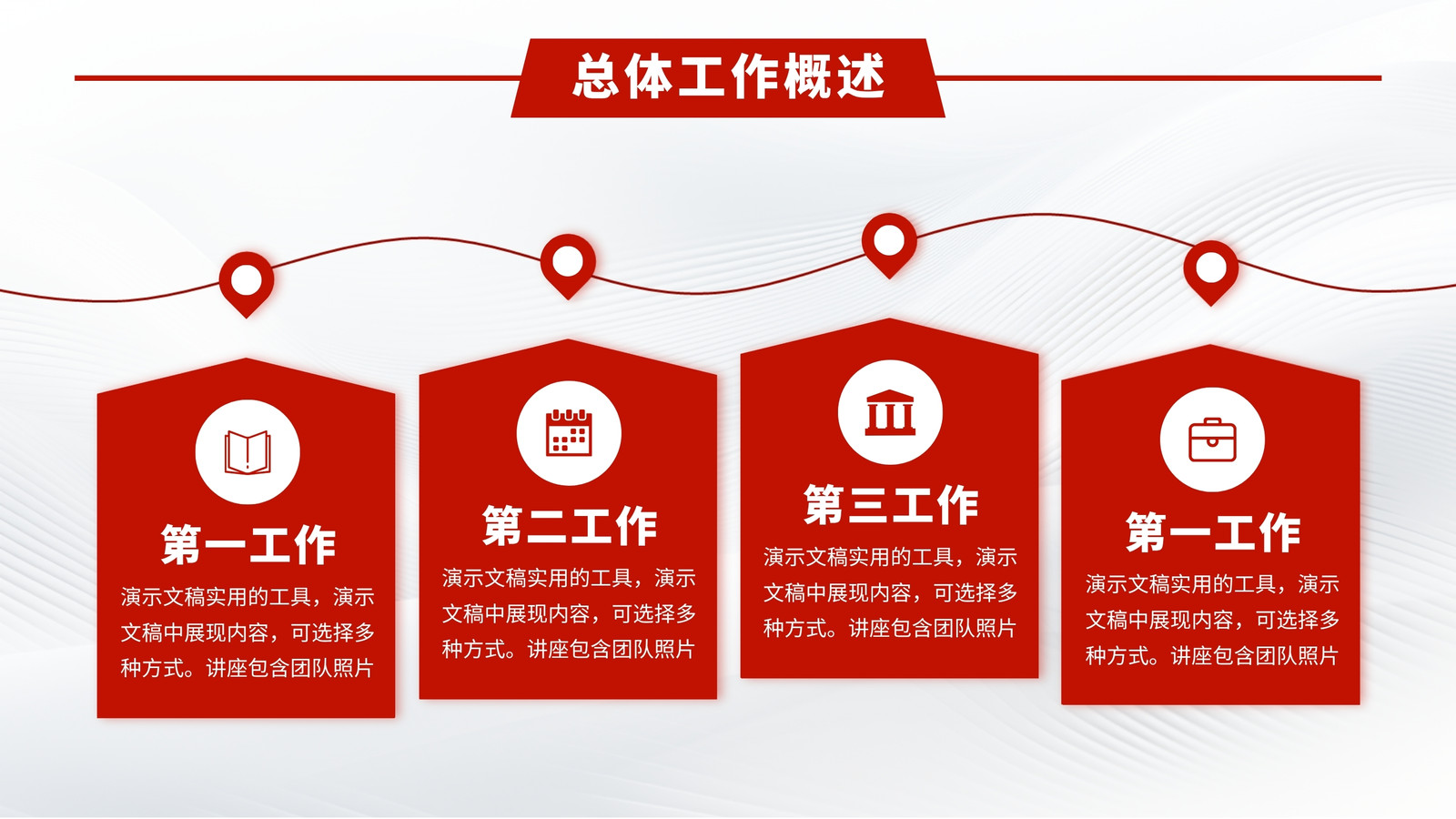 总体工作概述

第一工作
演示文稿实用的工具，演示文稿中展现内容，可选择多种方式。讲座包含团队照片

第二工作
演示文稿实用的工具，演示文稿中展现内容，可选择多种方式。讲座包含团队照片

第三工作
演示文稿实用的工具，演示文稿中展现内容，可选择多种方式。讲座包含团队照片

第一工作
演示文稿实用的工具，演示文稿中展现内容，可选择多种方式。讲座包含团队照片